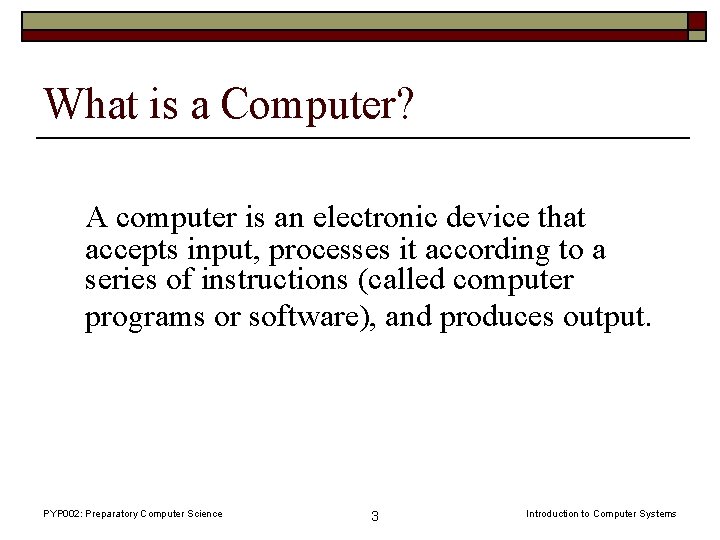 What is a Computer?

A computer is an electronic device that accepts input, processes it according to a series of instructions (called computer programs or software), and produces output.

PYP002: Preparatory Computer Science

3

Introduction to Computer Systems